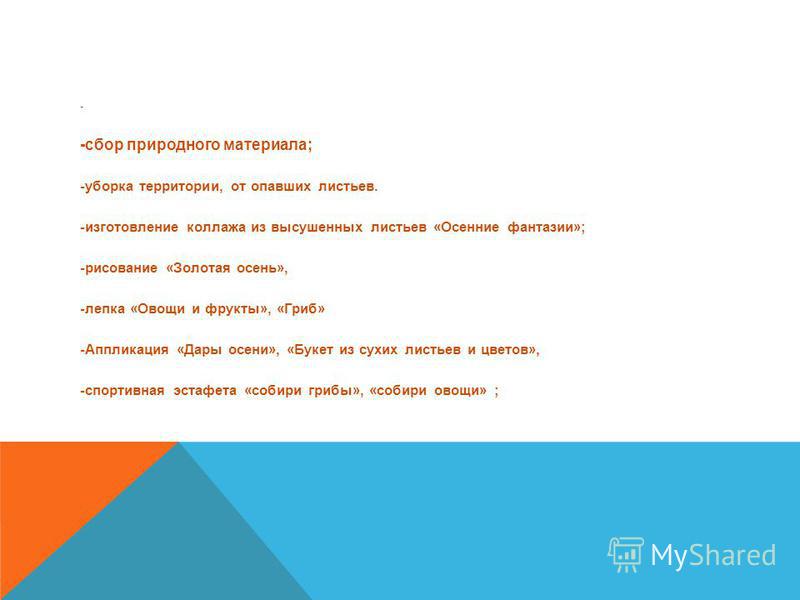 .

-сбор природного материала;

-уборка территории, от опавших листьев.

-изготовление коллажа из высушенных листьев «Осенние фантазии»;

-рисование «Золотая осень»,

-лепка «Овощи и фрукты», «Гриб»

-Аппликация «Дары осени», «Букет из сухих листьев и цветов»,

-спортивная эстафета «собири грибы», «собири овощи» ;

MyShared